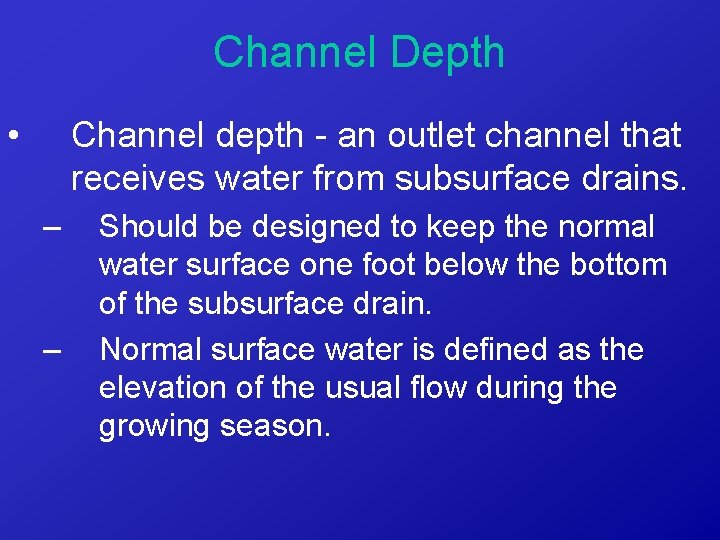 Channel Depth

• Channel depth - an outlet channel that receives water from subsurface drains.

– Should be designed to keep the normal water surface one foot below the bottom of the subsurface drain.

– Normal surface water is defined as the elevation of the usual flow during the growing season.